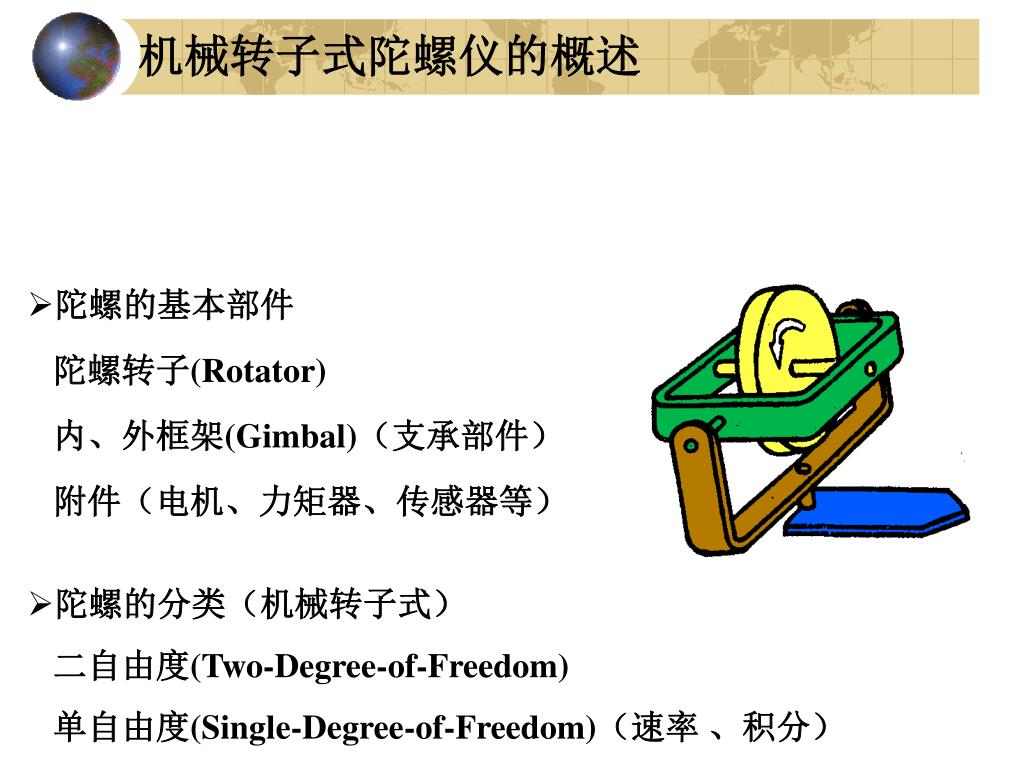 机械转子式陀螺仪的概述

➢陀螺的基本部件

陀螺转子(Rotator)

内、外框架(Gimbal)（支承部件）

附件（电机、力矩器、传感器等）

➢陀螺的分类（机械转子式）

二自由度(Two-Degree-of-Freedom)

单自由度(Single-Degree-of-Freedom)（速率 、积分）